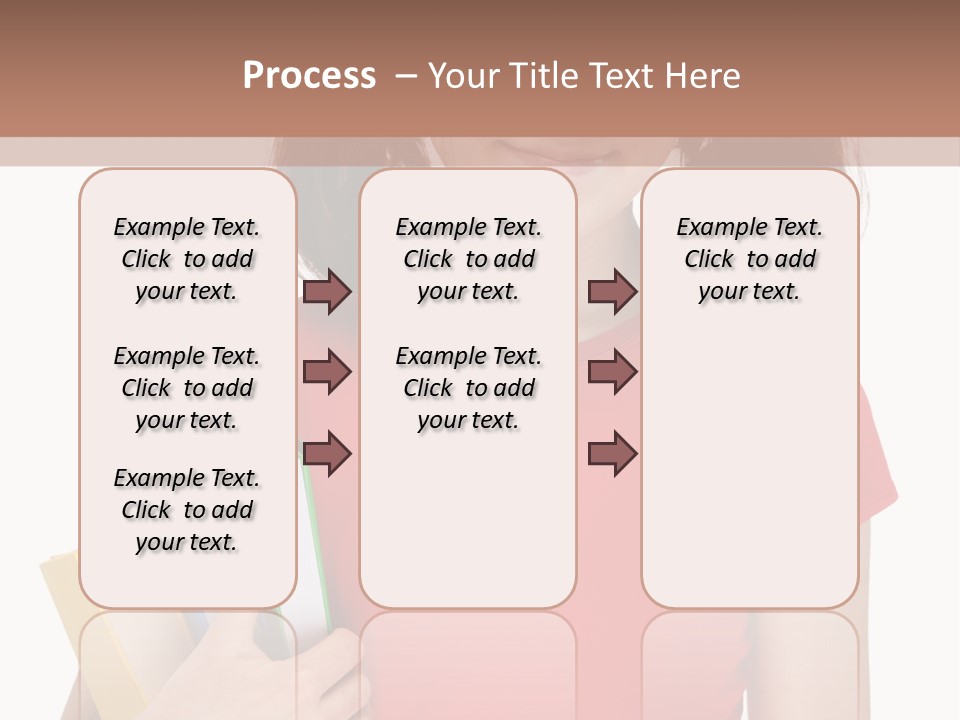 Process – Your Title Text Here

Example Text. Click to add your text.

Example Text. Click to add your text.

Example Text. Click to add your text.

Example Text. Click to add your text.

Example Text. Click to add your text.

Example Text. Click to add your text.